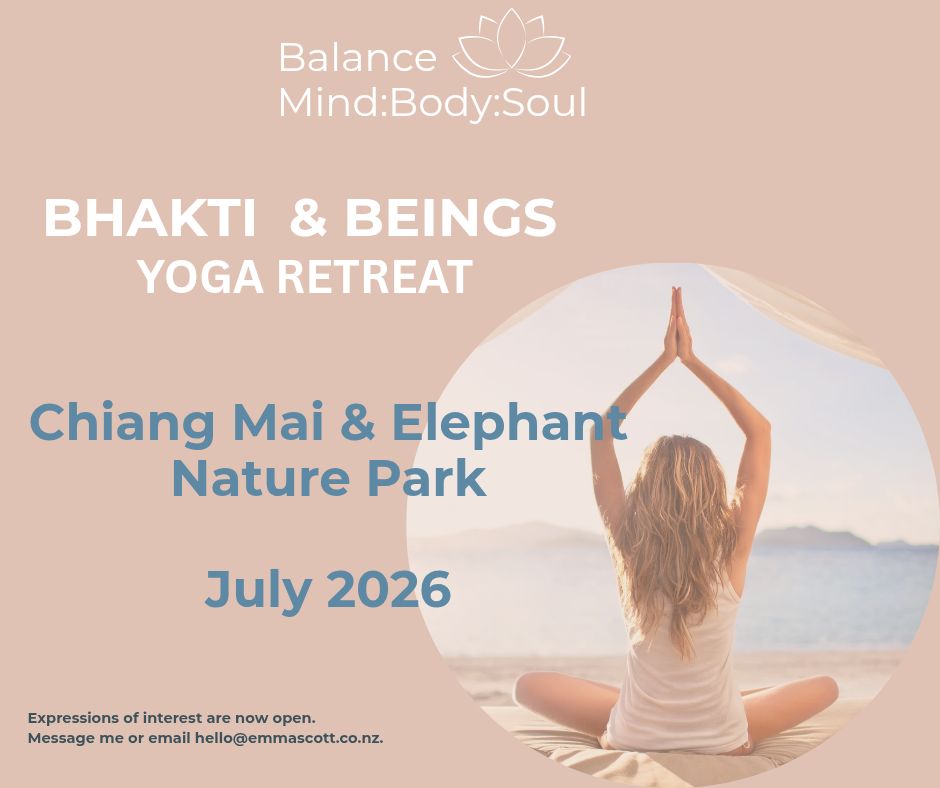 Balance
Mind:Body:Soul

BHAKTI & BEINGS
YOGA RETREAT

Chiang Mai & Elephant Nature Park

July 2026

Expressions of interest are now open.
Message me or email hello@emmascott.co.nz.